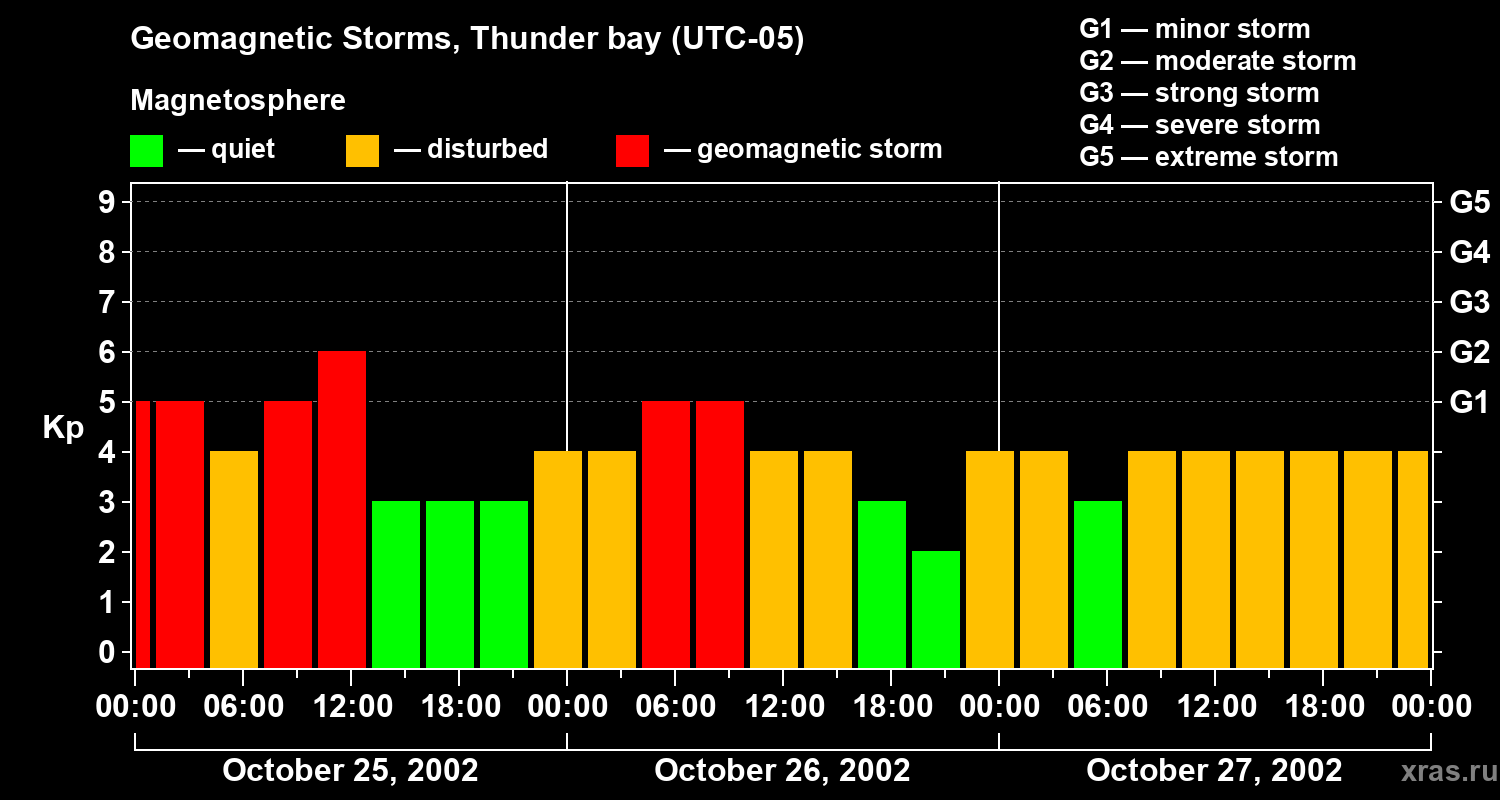 Geomagnetic Storms, Thunder bay (UTC-05)

Magnetosphere

— quiet — disturbed — geomagnetic storm

G1 — minor storm
G2 — moderate storm
G3 — strong storm
G4 — severe storm
G5 — extreme storm

Kp

9
8
7
6
5
4
3
2
1
0

G5
G4
G3
G2
G1

00:00 06:00 12:00 18:00 00:00 06:00 12:00 18:00 00:00 06:00 12:00 18:00 00:00

October 25, 2002
October 26, 2002
October 27, 2002

xras.ru